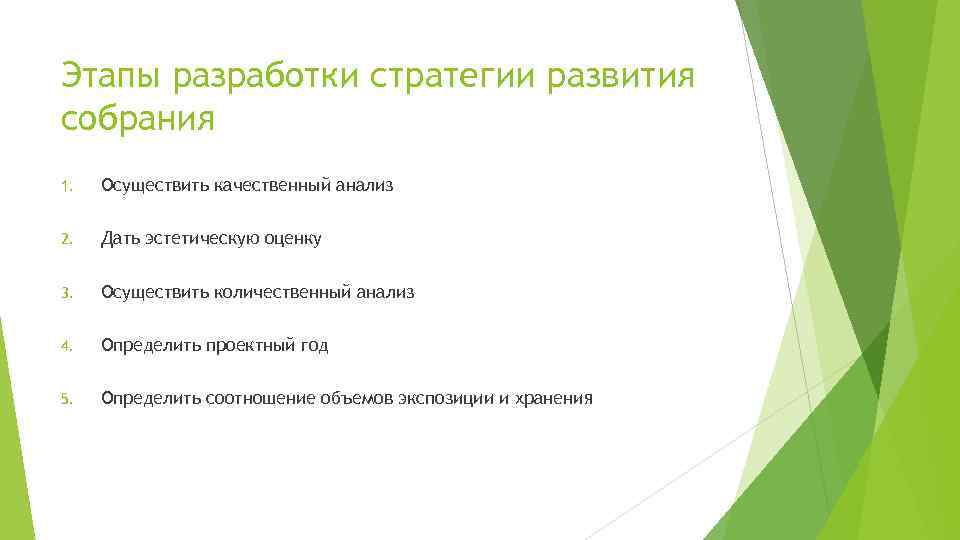 Этапы разработки стратегии развития собрания

1. Осуществить качественный анализ
2. Дать эстетическую оценку
3. Осуществить количественный анализ
4. Определить проектный год
5. Определить соотношение объемов экспозиции и хранения